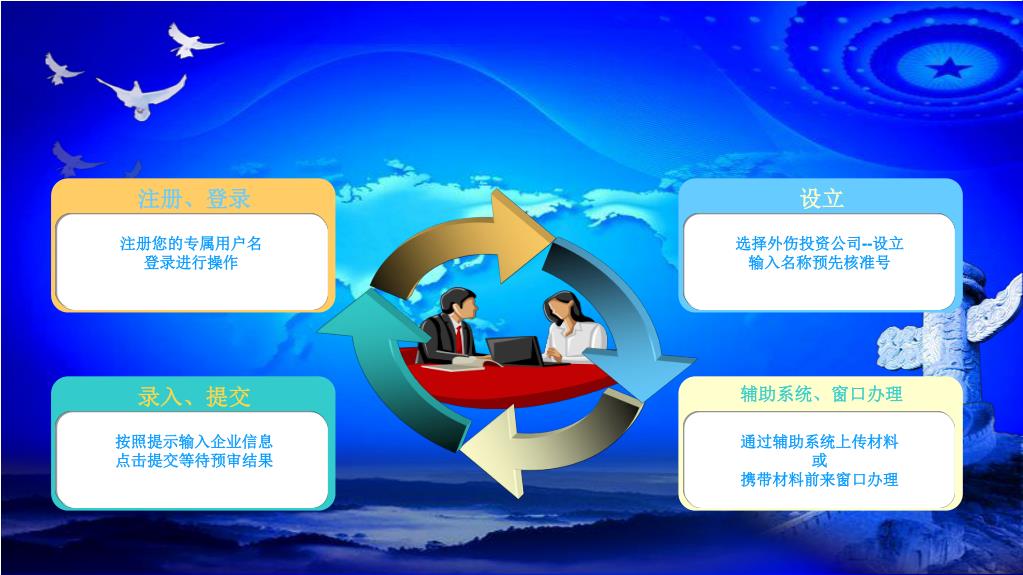 注册、登录

注册您的专属用户名
登录进行操作

设立

选择外伤投资公司--设立
输入名称预先核准号

录入、提交

按照提示输入企业信息
点击提交等待预审结果

辅助系统、窗口办理

通过辅助系统上传材料
或
携带材料前来窗口办理